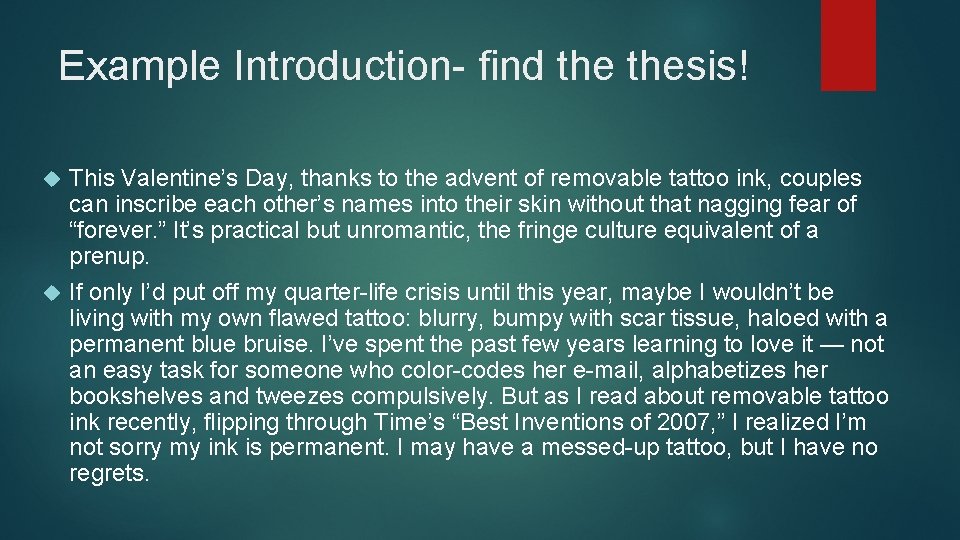 Example Introduction- find the thesis!

This Valentine’s Day, thanks to the advent of removable tattoo ink, couples can inscribe each other’s names into their skin without that nagging fear of “forever.” It’s practical but unromantic, the fringe culture equivalent of a prenup.

If only I’d put off my quarter-life crisis until this year, maybe I wouldn’t be living with my own flawed tattoo: blurry, bumpy with scar tissue, haloed with a permanent blue bruise. I’ve spent the past few years learning to love it — not an easy task for someone who color-codes her e-mail, alphabetizes her bookshelves and tweezes compulsively. But as I read about removable tattoo ink recently, flipping through Time’s “Best Inventions of 2007,” I realized I’m not sorry my ink is permanent. I may have a messed-up tattoo, but I have no regrets.